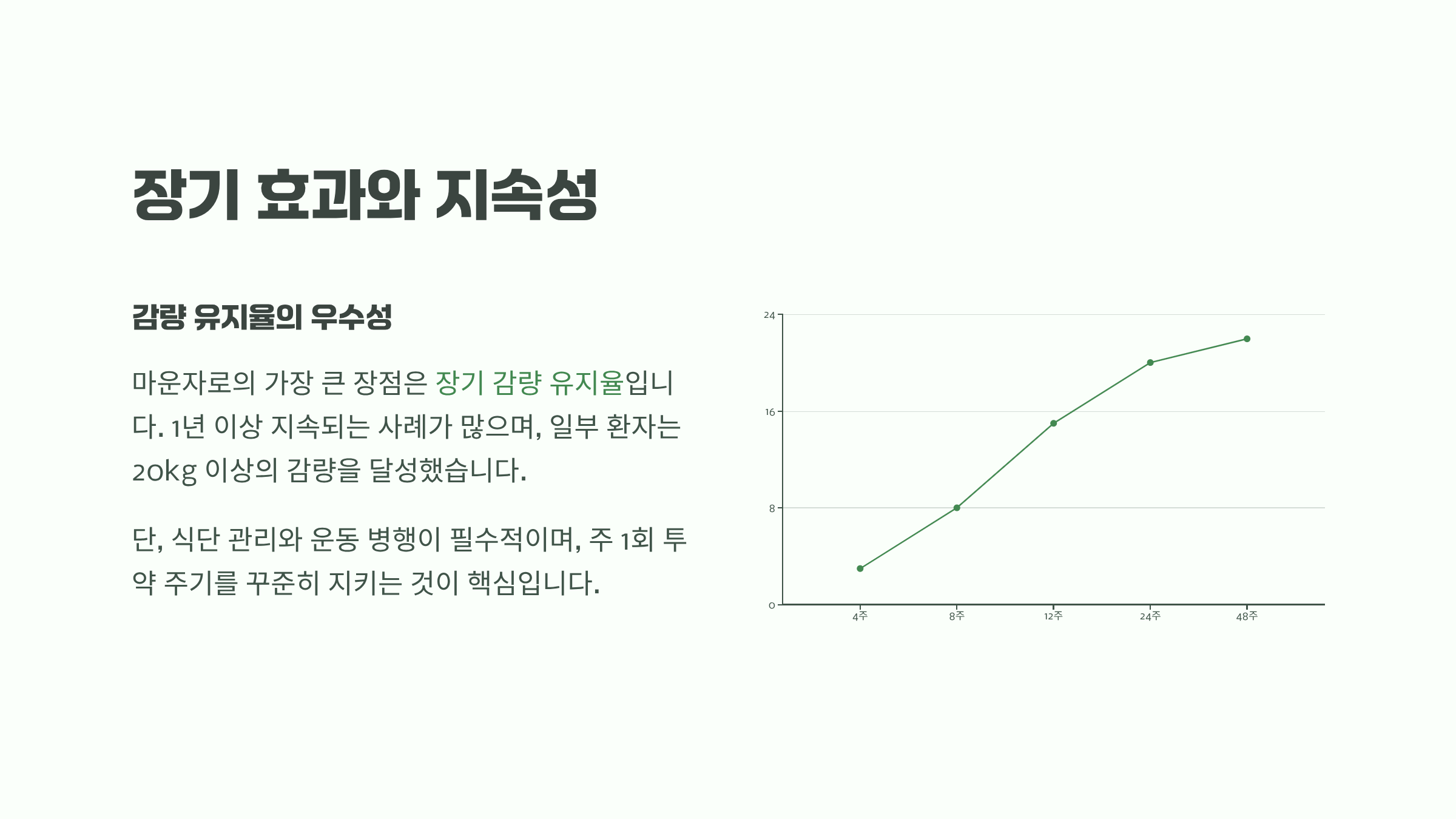 장기 효과와 지속성

감량 유지율의 우수성

마운자로의 가장 큰 장점은 장기 감량 유지율입니다. 1년 이상 지속되는 사례가 많으며, 일부 환자는 20kg 이상의 감량을 달성했습니다.

단, 식단 관리와 운동 병행이 필수적이며, 주 1회 투약 주기를 꾸준히 지키는 것이 핵심입니다.

24
16
8
0
4주
8주
12주
24주
48주